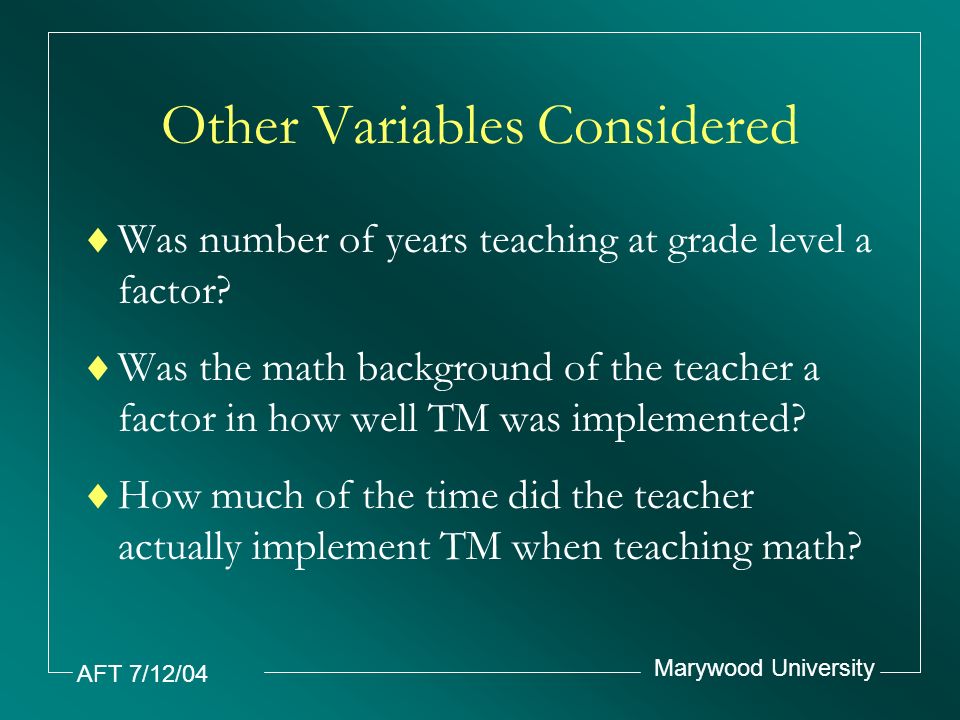 Other Variables Considered

♦ Was number of years teaching at grade level a factor?

♦ Was the math background of the teacher a factor in how well TM was implemented?

♦ How much of the time did the teacher actually implement TM when teaching math?

AFT 7/12/04

Marywood University